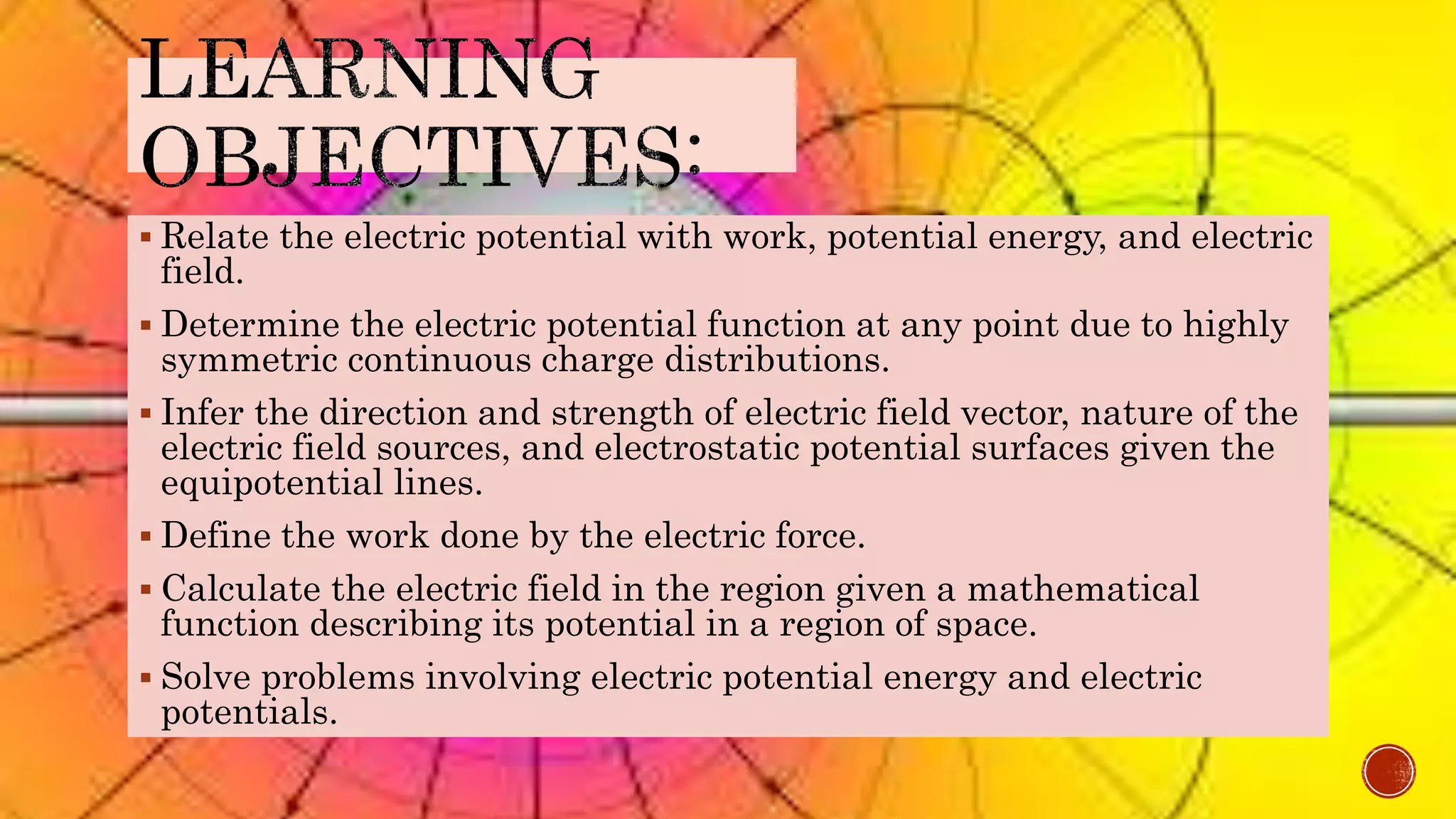 LEARNING OBJECTIVES:

▪ Relate the electric potential with work, potential energy, and electric field.

▪ Determine the electric potential function at any point due to highly symmetric continuous charge distributions.

▪ Infer the direction and strength of electric field vector, nature of the electric field sources, and electrostatic potential surfaces given the equipotential lines.

▪ Define the work done by the electric force.

▪ Calculate the electric field in the region given a mathematical function describing its potential in a region of space.

▪ Solve problems involving electric potential energy and electric potentials.